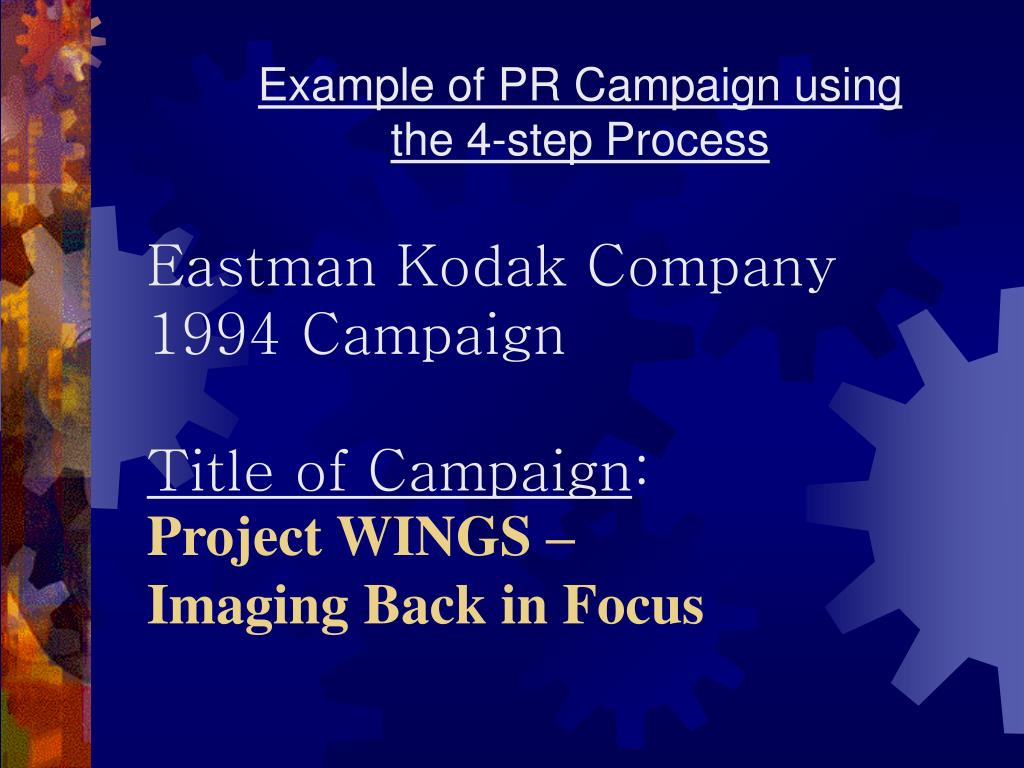 Example of PR Campaign using the 4-step Process

Eastman Kodak Company 1994 Campaign

Title of Campaign:
Project WINGS –
Imaging Back in Focus